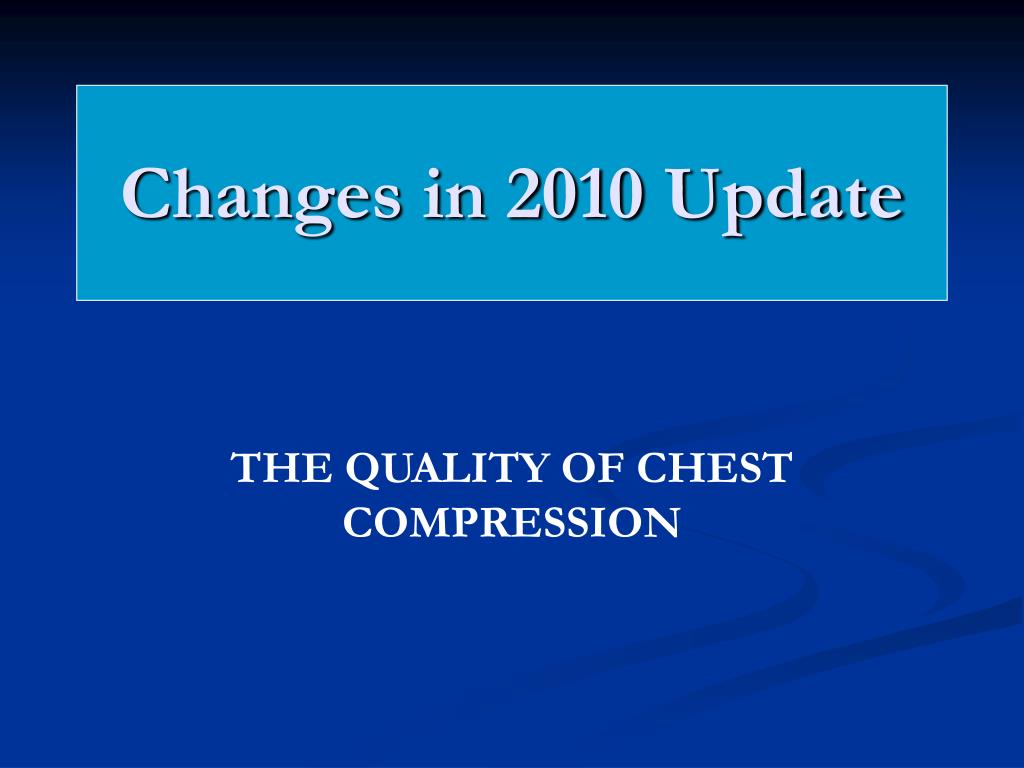 Changes in 2010 Update

THE QUALITY OF CHEST COMPRESSION